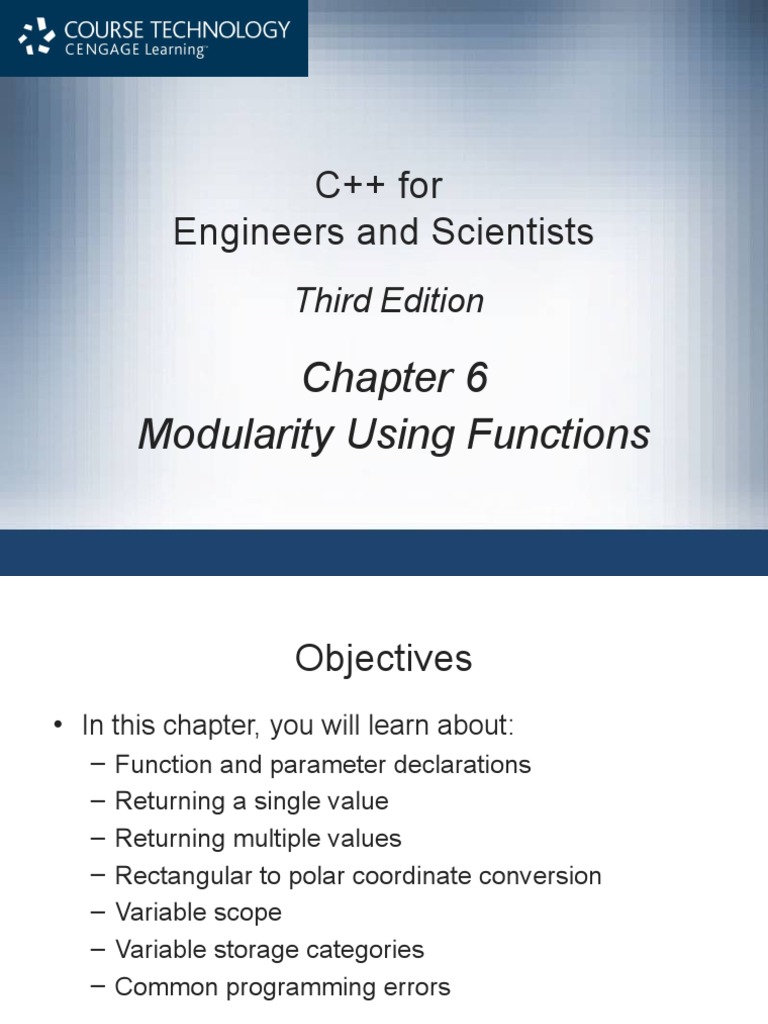 COURSE TECHNOLOGY
CENGAGE Learning™

C++ for
Engineers and Scientists

Third Edition

Chapter 6
Modularity Using Functions

Objectives

• In this chapter, you will learn about:
– Function and parameter declarations
– Returning a single value
– Returning multiple values
– Rectangular to polar coordinate conversion
– Variable scope
– Variable storage categories
– Common programming errors